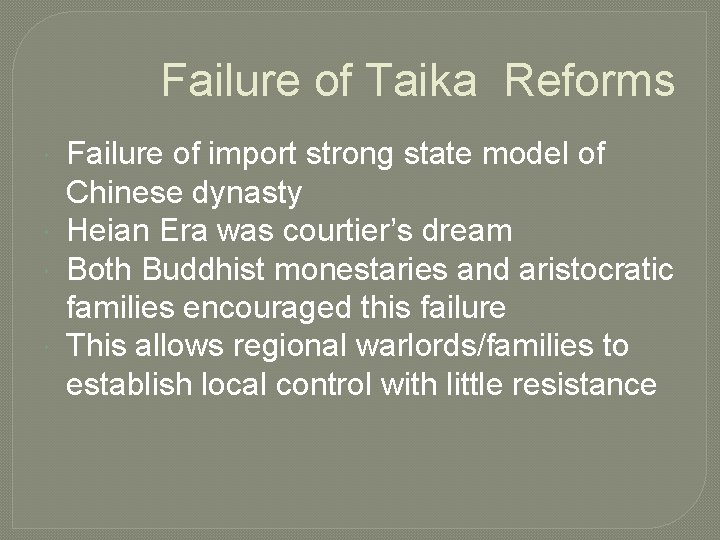 Failure of Taika  Reforms

Failure of import strong state model of Chinese dynasty

Heian Era was courtier's dream

Both Buddhist monestaries and aristocratic families encouraged this failure

This allows regional warlords/families to establish local control with little resistance